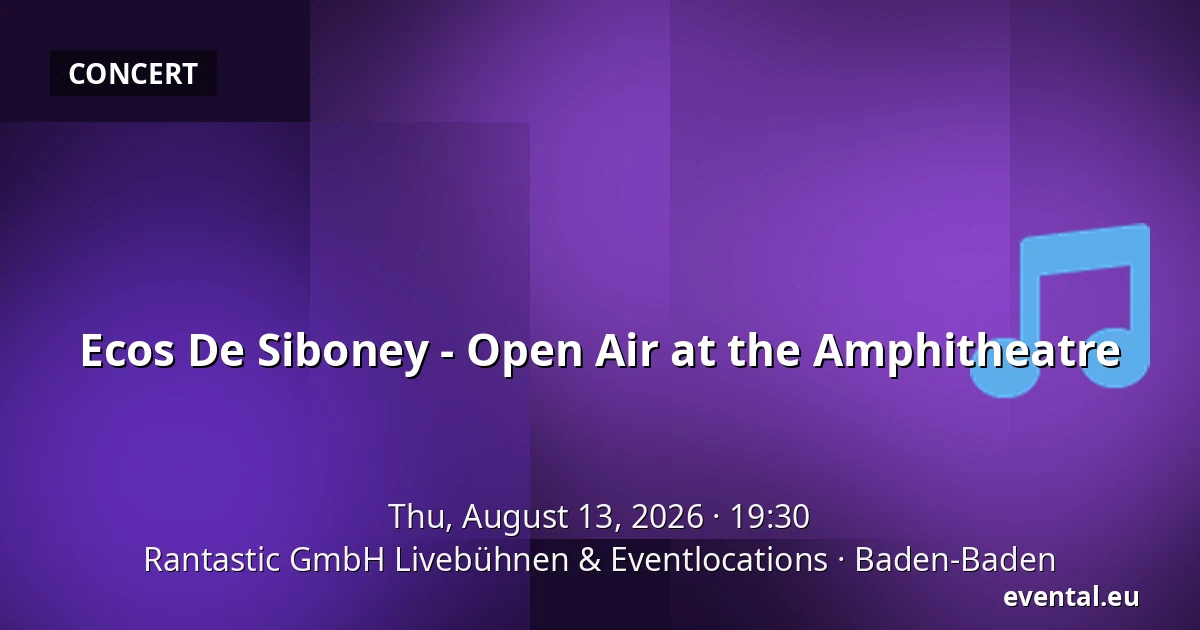 CONCERT

Ecos De Siboney - Open Air at the Amphitheatre

Thu, August 13, 2026 · 19:30
Rantastic GmbH Livebühnen & Eventlocations · Baden-Baden

evental.eu